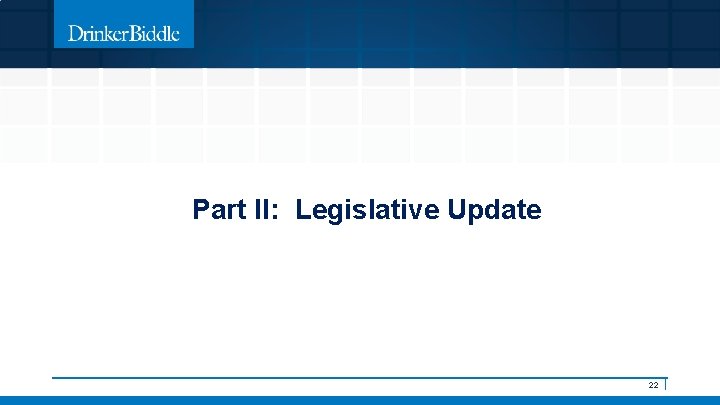 DrinkerBiddle

Part II: Legislative Update

22